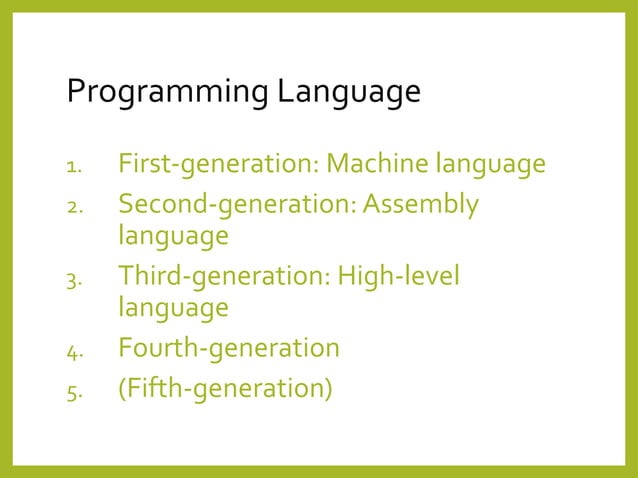 Programming Language

1. First-generation: Machine language
2. Second-generation: Assembly language
3. Third-generation: High-level language
4. Fourth-generation
5. (Fifth-generation)